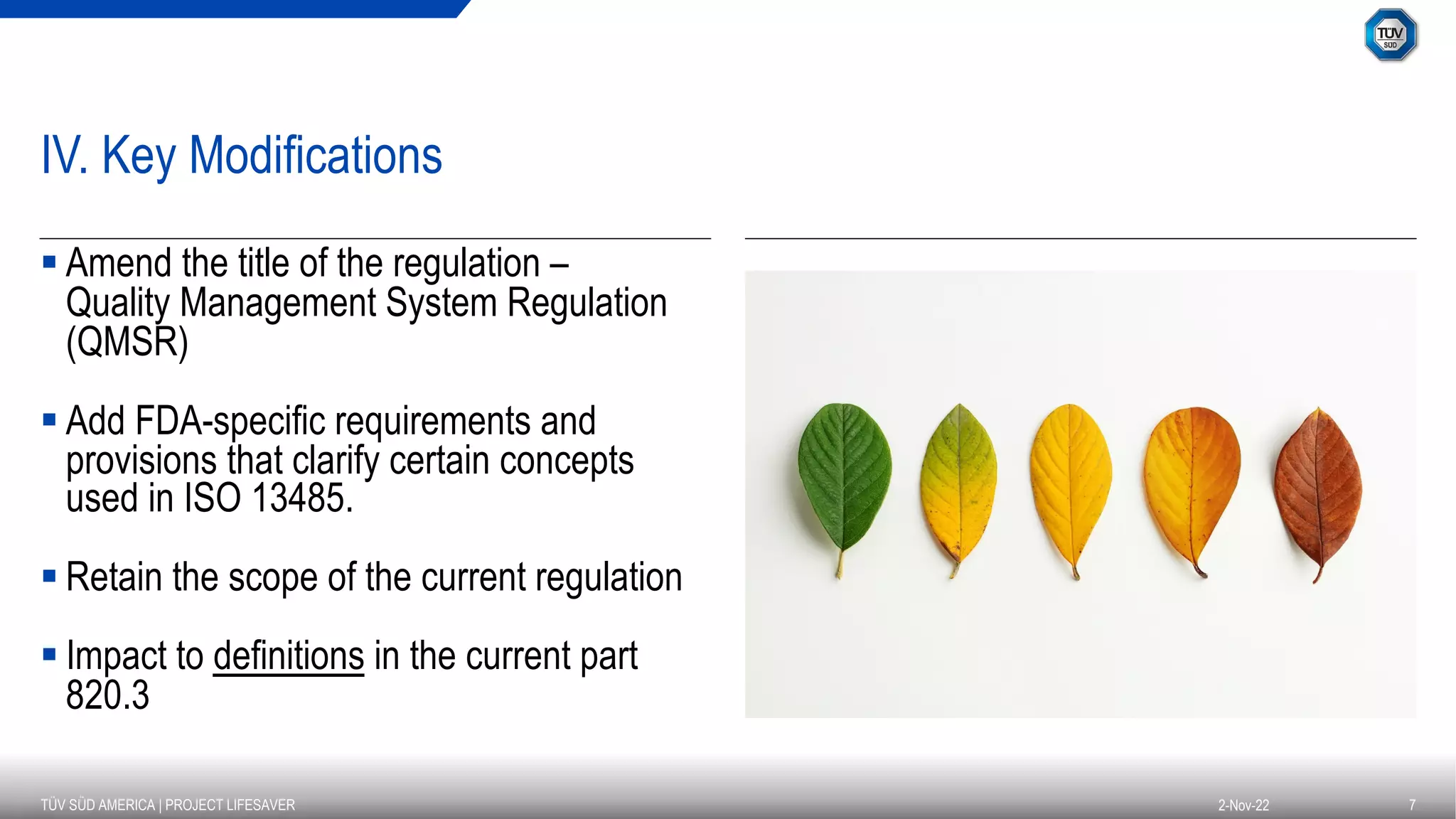 TÜV SÜD

IV. Key Modifications

▪ Amend the title of the regulation – Quality Management System Regulation (QMSR)

▪ Add FDA-specific requirements and provisions that clarify certain concepts used in ISO 13485.

▪ Retain the scope of the current regulation

▪ Impact to definitions in the current part 820.3

TÜV SÜD AMERICA | PROJECT LIFESAVER

2-Nov-22

7